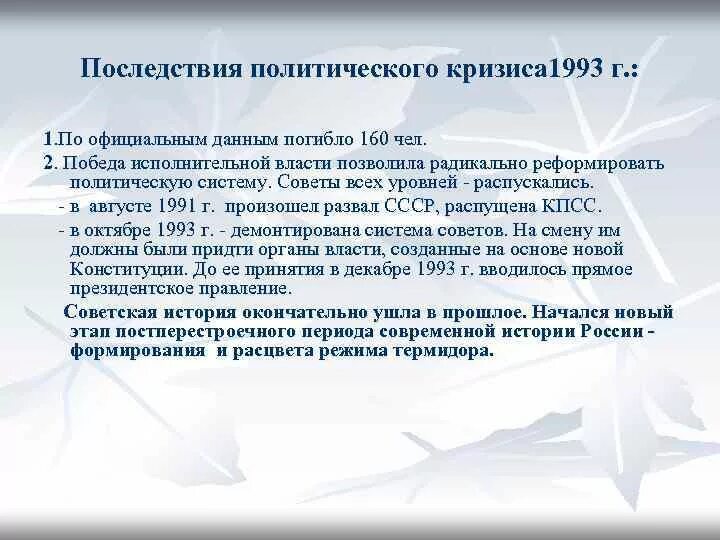 Последствия политического кризиса1993 г.:

1.По официальным данным погибло 160 чел.

2. Победа исполнительной власти позволила радикально реформировать политическую систему. Советы всех уровней - распускались.

- в августе 1991 г. произошел развал СССР, распущена КПСС.

- в октябре 1993 г. - демонтирована система советов. На смену им должны были придти органы власти, созданные на основе новой Конституции. До ее принятия в декабре 1993 г. вводилось прямое президентское правление.

Советская история окончательно ушла в прошлое. Начался новый этап постперестроечного периода современной истории России - формирования и расцвета режима термидора.